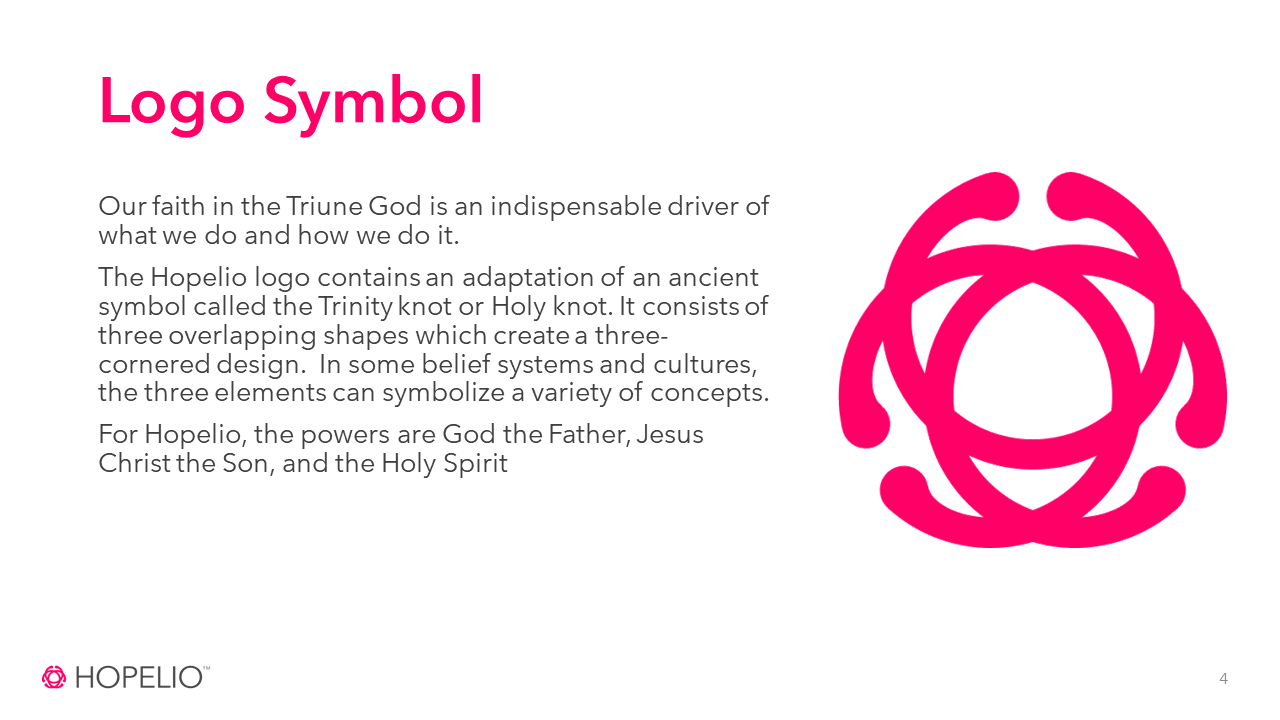 Logo Symbol

Our faith in the Triune God is an indispensable driver of what we do and how we do it.

The Hopelio logo contains an adaptation of an ancient symbol called the Trinity knot or Holy knot. It consists of three overlapping shapes which create a three-cornered design. In some belief systems and cultures, the three elements can symbolize a variety of concepts.

For Hopelio, the powers are God the Father, Jesus Christ the Son, and the Holy Spirit

HOPELIO™

4